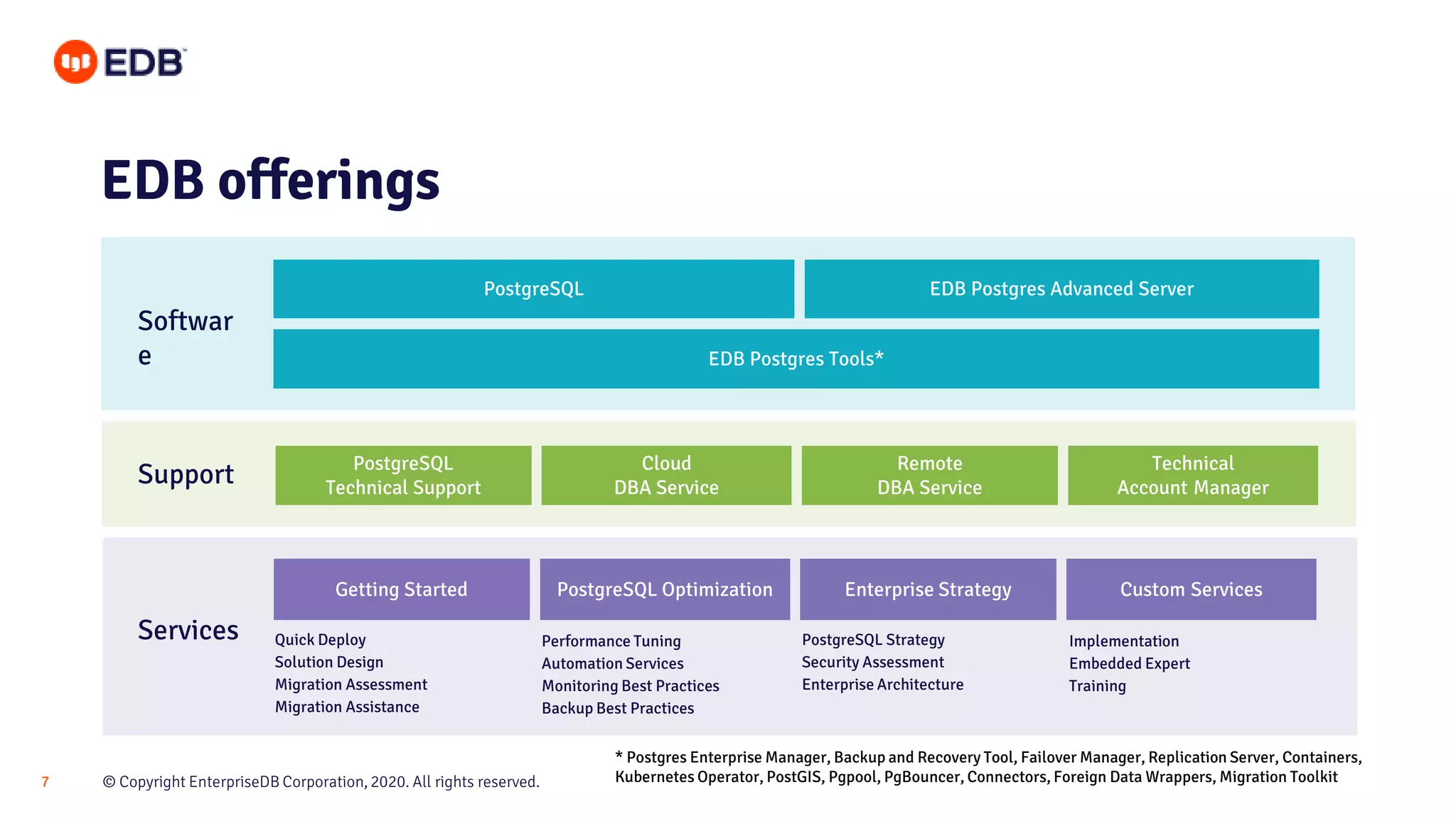 EDB

EDB offerings

Softwar
e

PostgreSQL

EDB Postgres Advanced Server

EDB Postgres Tools*

Support

PostgreSQL
Technical Support

Cloud
DBA Service

Remote
DBA Service

Technical
Account Manager

Services

Getting Started

Quick Deploy
Solution Design
Migration Assessment
Migration Assistance

PostgreSQL Optimization

Performance Tuning
Automation Services
Monitoring Best Practices
Backup Best Practices

Enterprise Strategy

PostgreSQL Strategy
Security Assessment
Enterprise Architecture

Custom Services

Implementation
Embedded Expert
Training

7

© Copyright EnterpriseDB Corporation, 2020. All rights reserved.

* Postgres Enterprise Manager, Backup and Recovery Tool, Failover Manager, Replication Server, Containers, Kubernetes Operator, PostGIS, Pgpool, PgBouncer, Connectors, Foreign Data Wrappers, Migration Toolkit